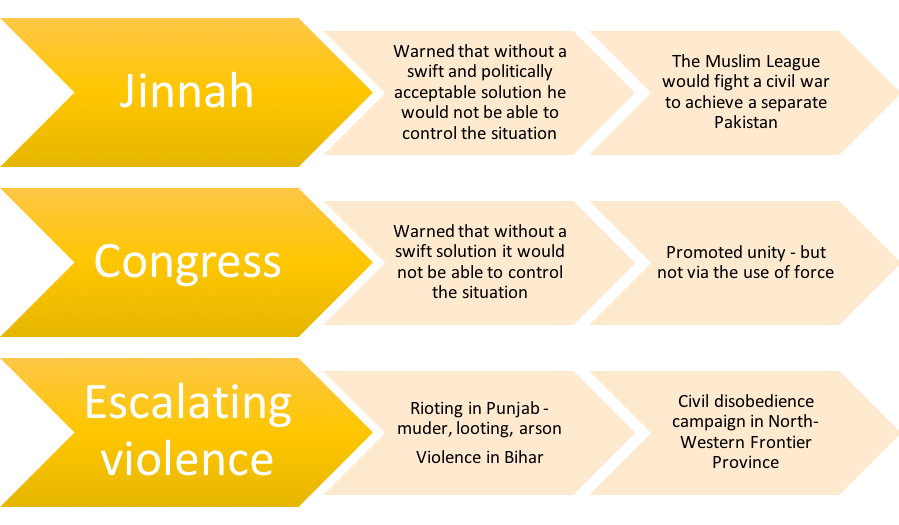 Jinnah

Warned that without a swift and politically acceptable solution he would not be able to control the situation

The Muslim League would fight a civil war to achieve a separate Pakistan

Congress

Warned that without a swift solution it would not be able to control the situation

Promoted unity - but not via the use of force

Escalating violence

Rioting in Punjab - muder, looting, arson

Violence in Bihar

Civil disobedience campaign in North-Western Frontier Province